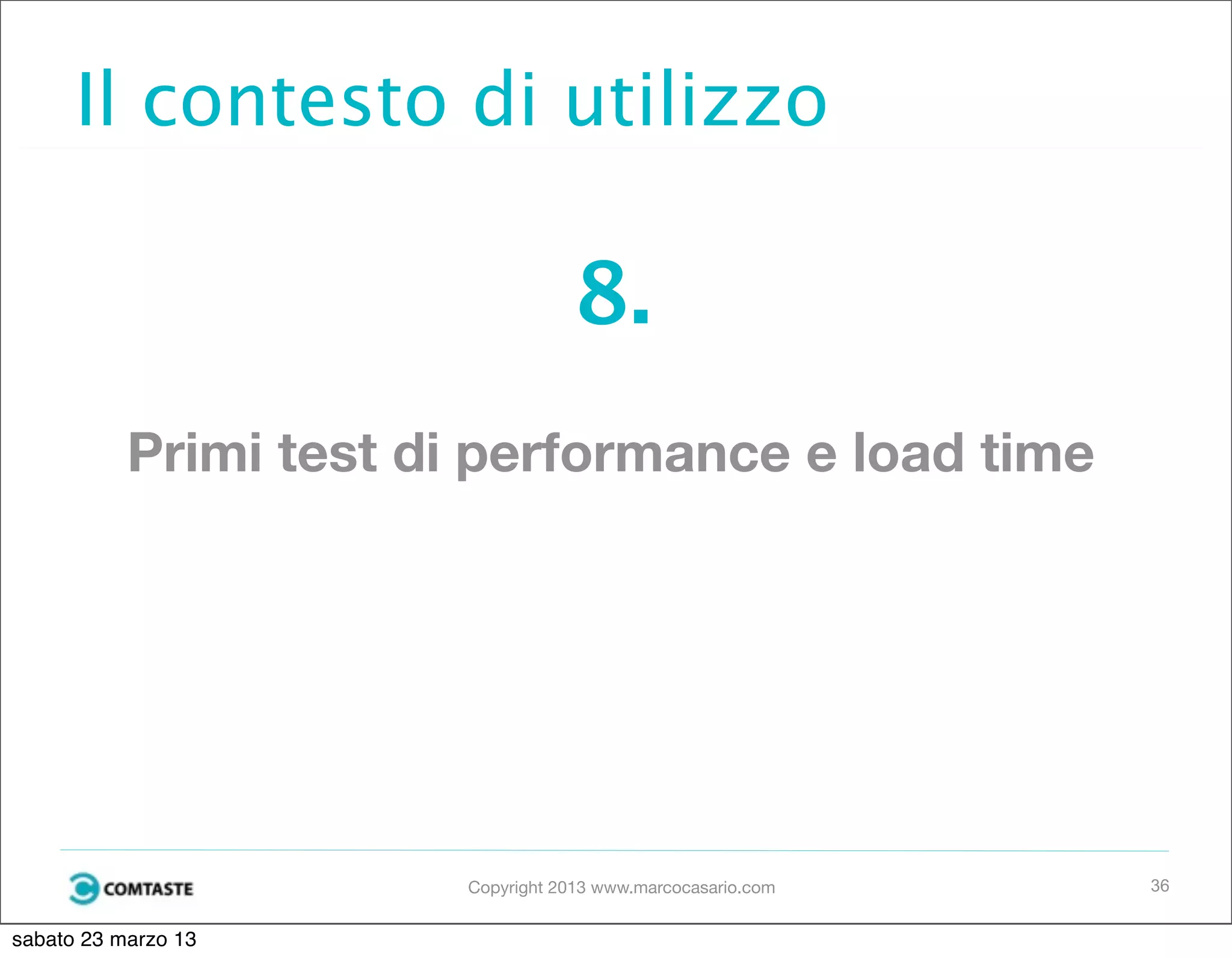 Il contesto di utilizzo

8.

Primi test di performance e load time

COMTASTE

Copyright 2013 www.marcocasario.com

36

sabato 23 marzo 13